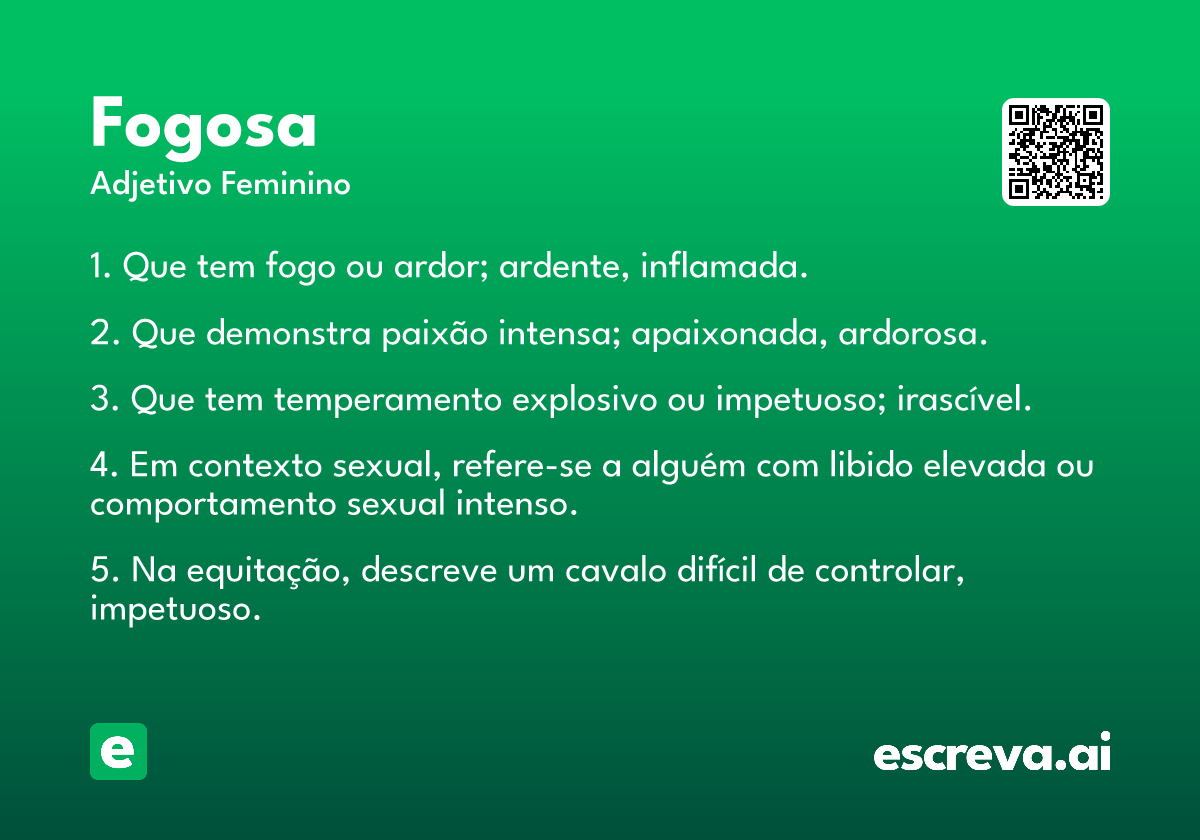 Fogosa
Adjetivo Feminino

1. Que tem fogo ou ardor; ardente, inflamada.

2. Que demonstra paixão intensa; apaixonada, ardorosa.

3. Que tem temperamento explosivo ou impetuoso; irascível.

4. Em contexto sexual, refere-se a alguém com libido elevada ou comportamento sexual intenso.

5. Na equitação, descreve um cavalo difícil de controlar, impetuoso.

e

escreva.ai